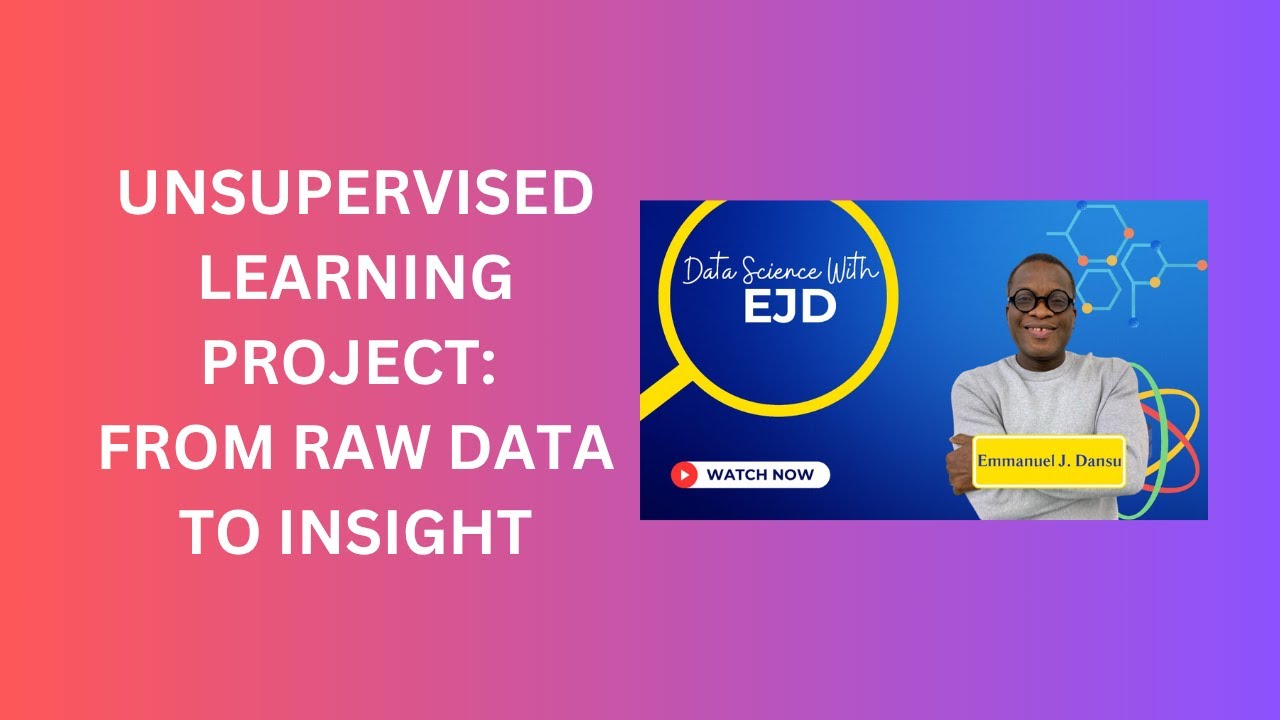 UNSUPERVISED LEARNING PROJECT: FROM RAW DATA TO INSIGHT

Data Science With
EJD

WATCH NOW

Emmanuel J. Dansu